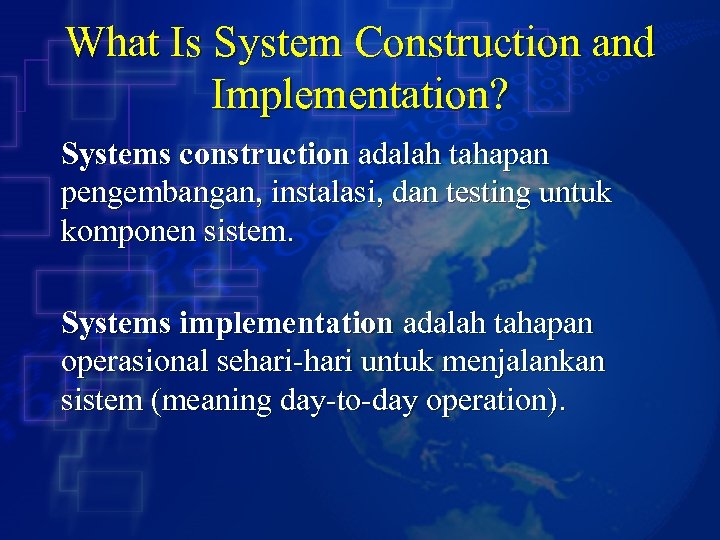 What Is System Construction and Implementation?

Systems construction adalah tahapan pengembangan, instalasi, dan testing untuk komponen sistem.

Systems implementation adalah tahapan operasional sehari-hari untuk menjalankan sistem (meaning day-to-day operation).